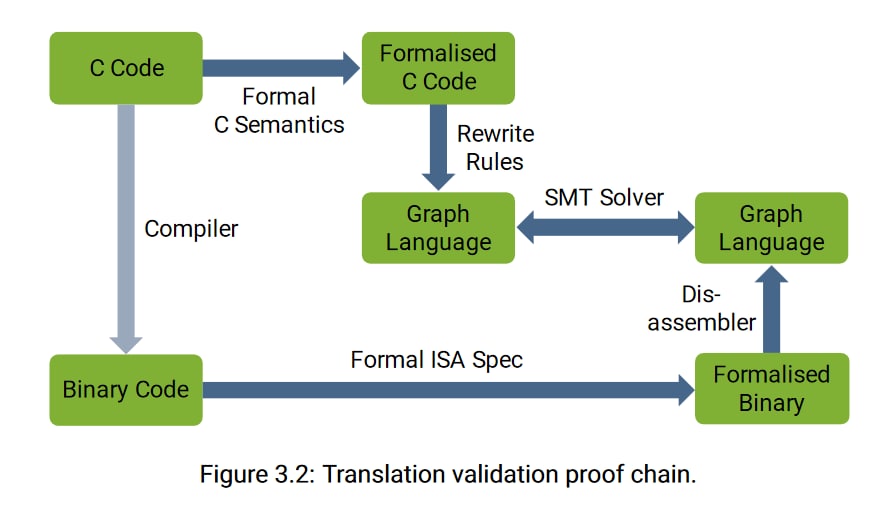 C Code

Formal C Semantics

Formalised C Code

Rewrite Rules

Compiler

Graph Language

SMT Solver

Graph Language

Dis-assembler

Binary Code

Formal ISA Spec

Formalised Binary

Figure 3.2: Translation validation proof chain.